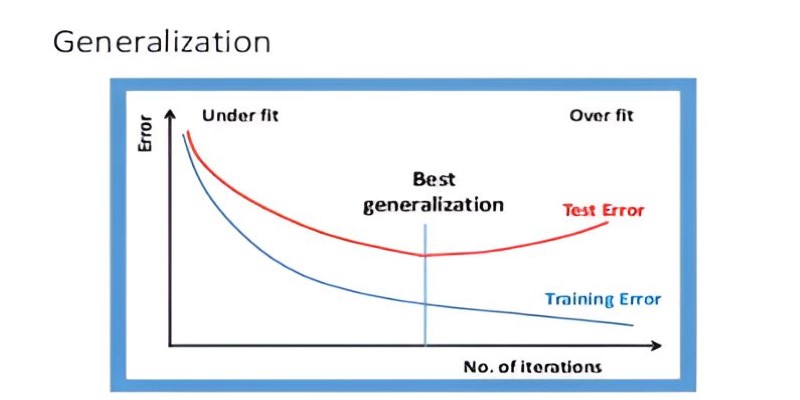 Generalization

Error

Under fit

Over fit

Best generalization

Test Error

Training Error

No. of iterations